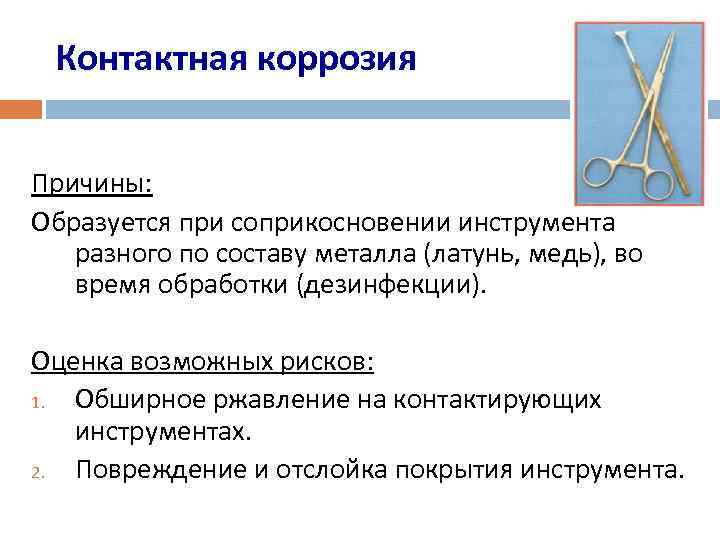 Контактная коррозия

Причины:

Образуется при соприкосновении инструмента разного по составу металла (латунь, медь), во время обработки (дезинфекции).

Оценка возможных рисков:

1. Обширное ржавление на контактирующих инструментах.
2. Повреждение и отслойка покрытия инструмента.